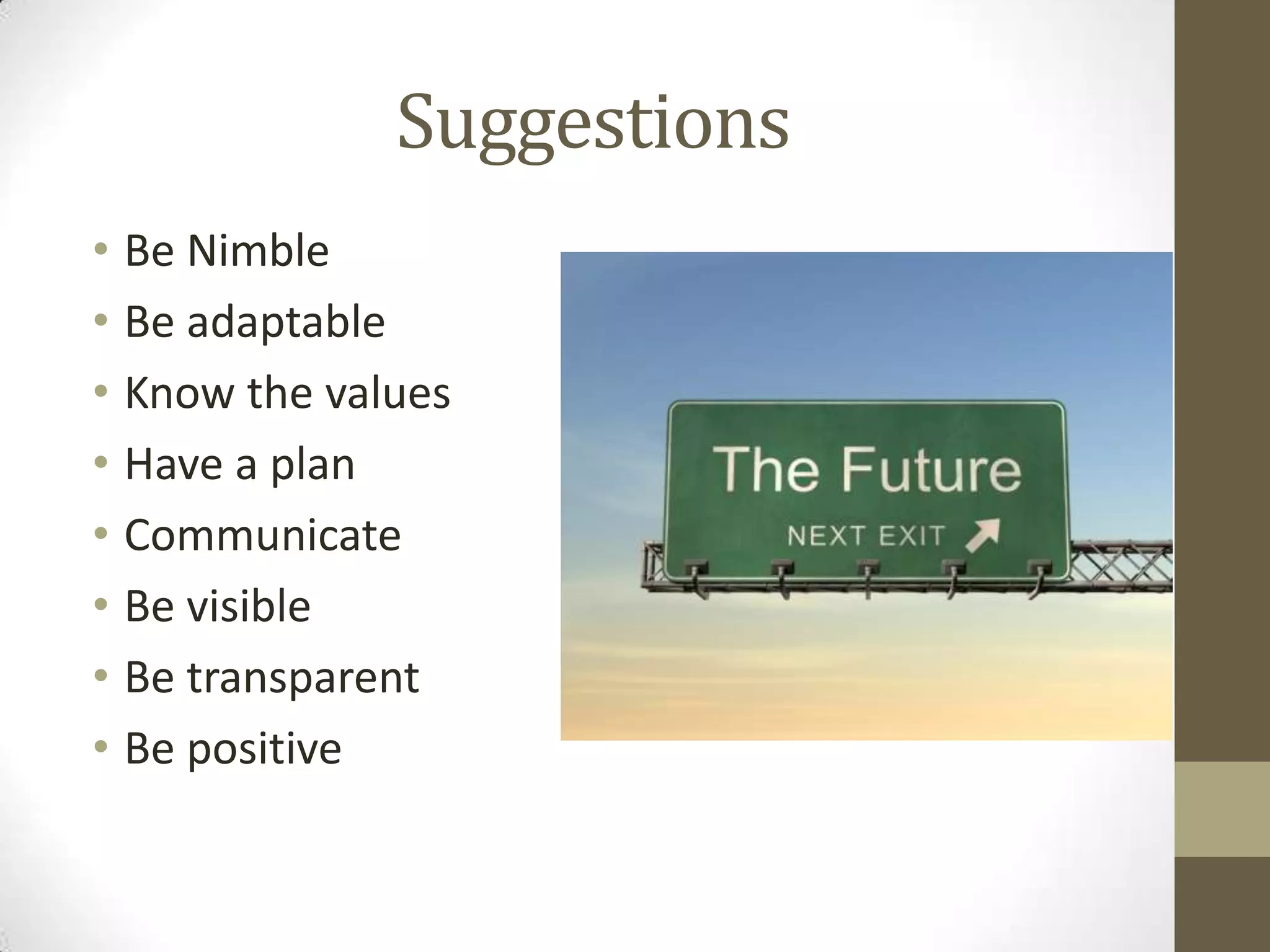 Suggestions

• Be Nimble
• Be adaptable
• Know the values
• Have a plan
• Communicate
• Be visible
• Be transparent
• Be positive

The Future
NEXT EXIT